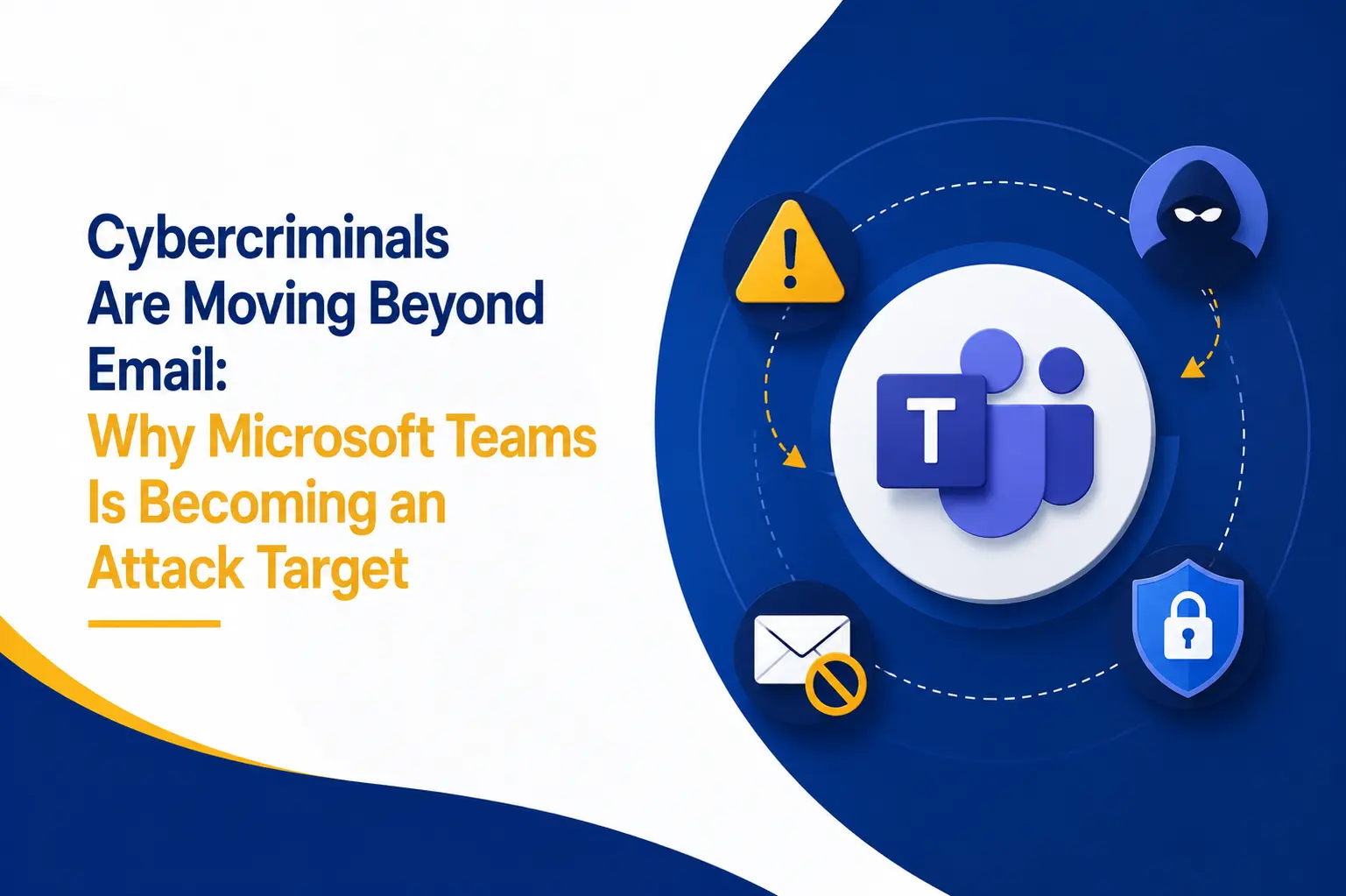 Cybercriminals Are Moving Beyond Email:
Why Microsoft Teams Is Becoming an Attack Target

T